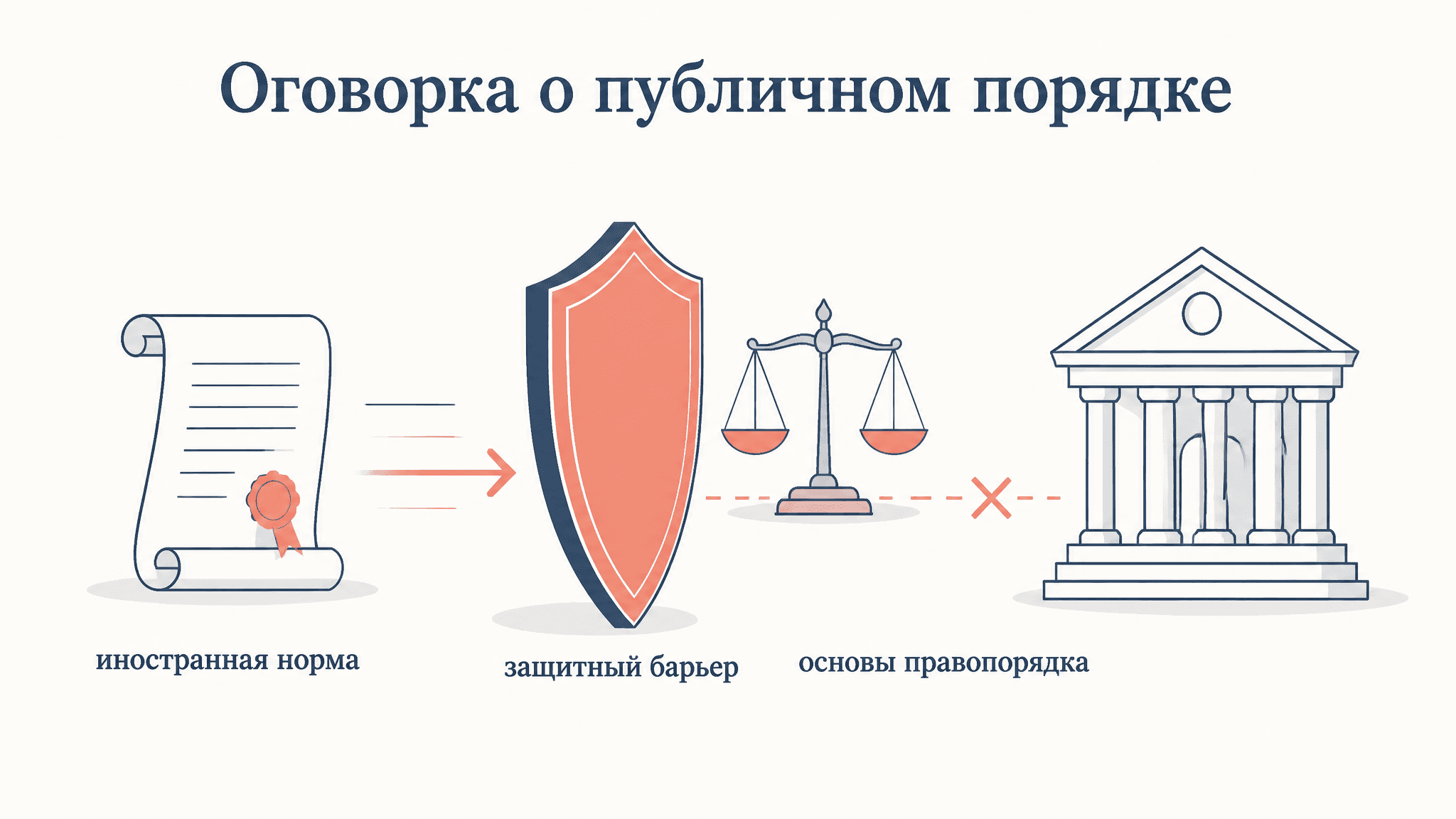 Оговорка о публичном порядке

иностранная норма

защитный барьер

основы правопорядка